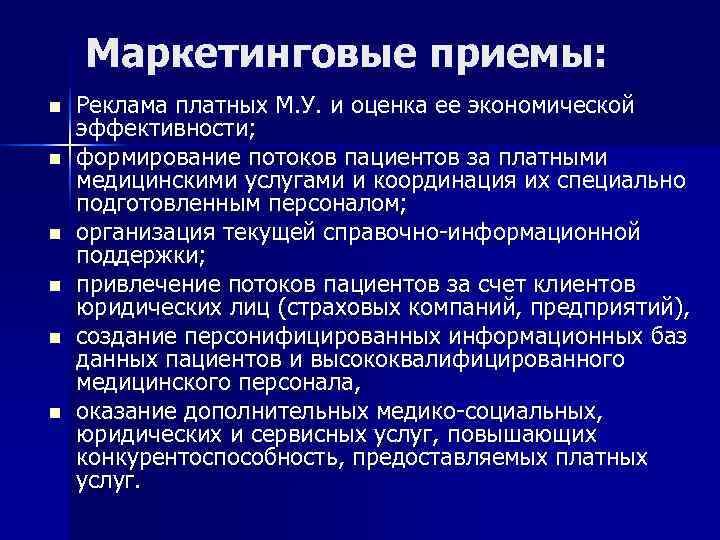 Маркетинговые приемы:

- Реклама платных М.У. и оценка ее экономической эффективности;
- формирование потоков пациентов за платными медицинскими услугами и координация их специально подготовленным персоналом;
- организация текущей справочно-информационной поддержки;
- привлечение потоков пациентов за счет клиентов юридических лиц (страховых компаний, предприятий),
- создание персонифицированных информационных баз данных пациентов и высококвалифицированного медицинского персонала,
- оказание дополнительных медико-социальных, юридических и сервисных услуг, повышающих конкурентоспособность, предоставляемых платных услуг.